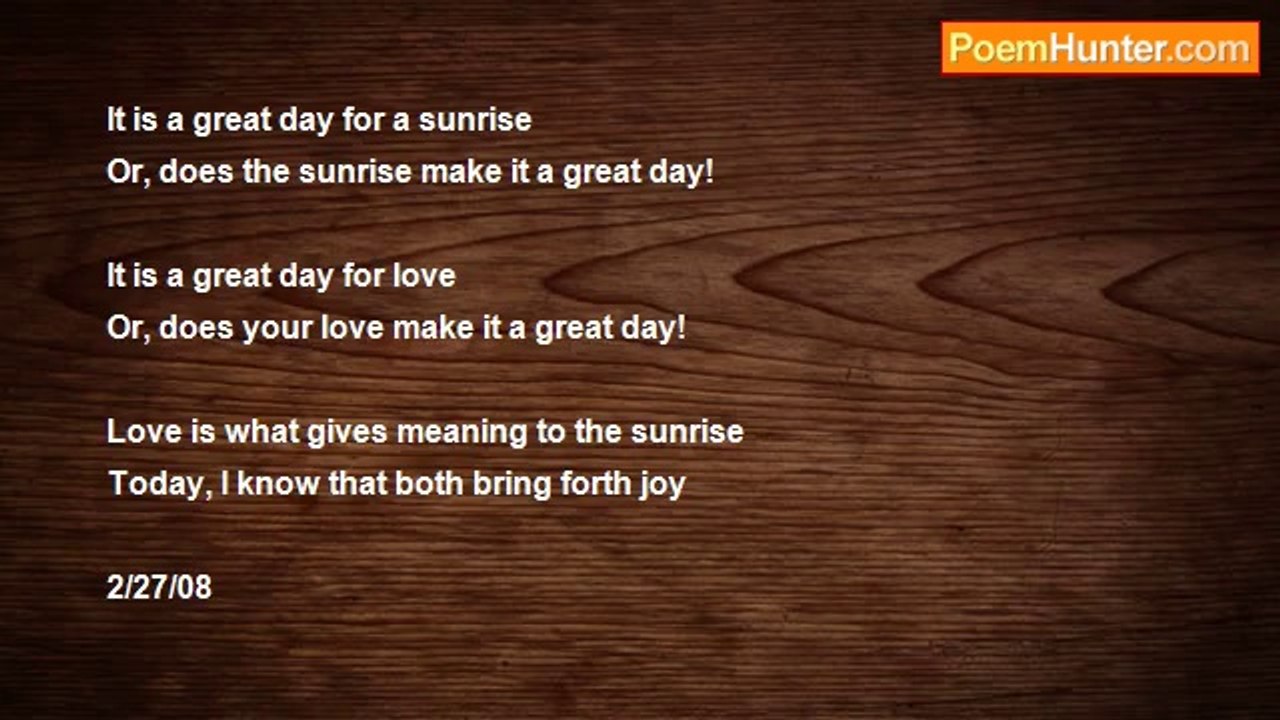 PoemHunter.com

It is a great day for a sunrise
Or, does the sunrise make it a great day!

It is a great day for love
Or, does your love make it a great day!

Love is what gives meaning to the sunrise
Today, I know that both bring forth joy

2/27/08